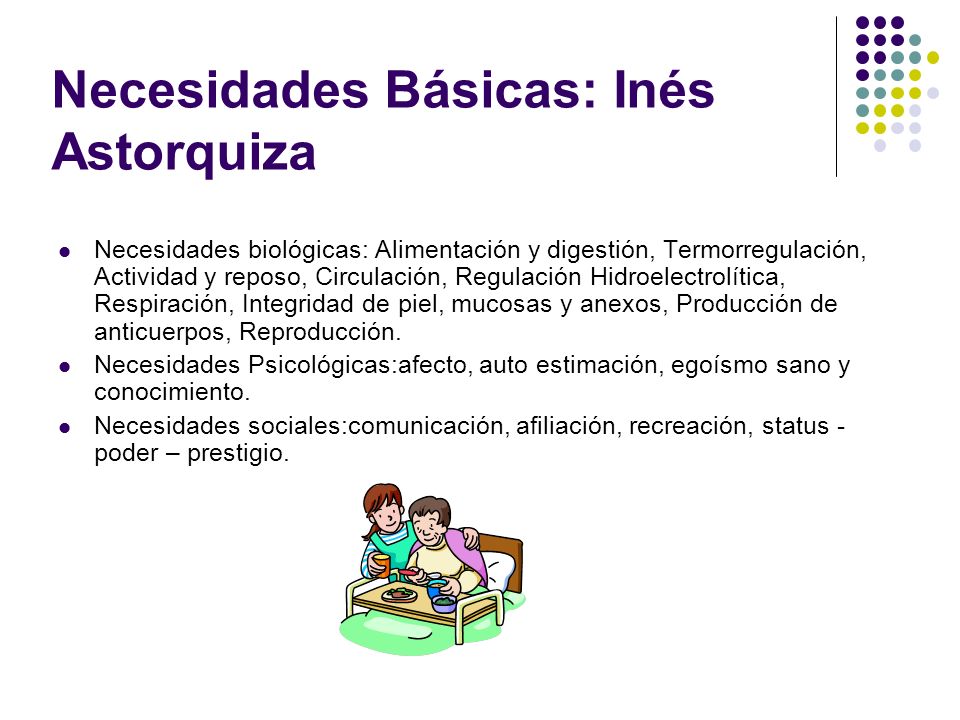 Necesidades Básicas: Inés Astorquiza

- Necesidades biológicas: Alimentación y digestión, Termorregulación, Actividad y reposo, Circulación, Regulación Hidroelectrolítica, Respiración, Integridad de piel, mucosas y anexos, Producción de anticuerpos, Reproducción.
- Necesidades Psicológicas:afecto, auto estimación, egoísmo sano y conocimiento.
- Necesidades sociales:comunicación, afiliación, recreación, status - poder – prestigio.